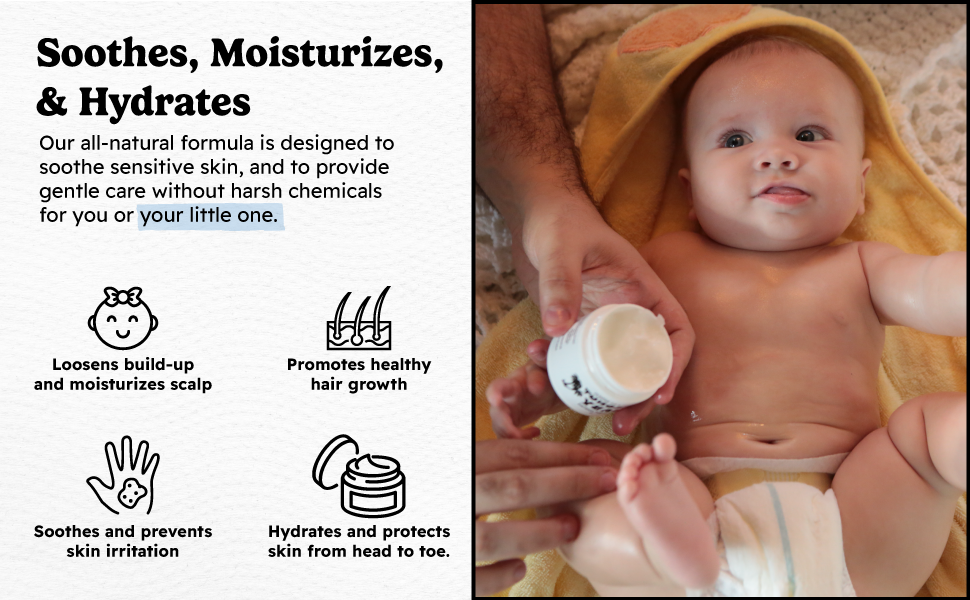 Soothes, Moisturizes, & Hydrates

Our all-natural formula is designed to soothe sensitive skin, and to provide gentle care without harsh chemicals for you or your little one.

Loosens build-up and moisturizes scalp

Promotes healthy hair growth

Soothes and prevents skin irritation

Hydrates and protects skin from head to toe.